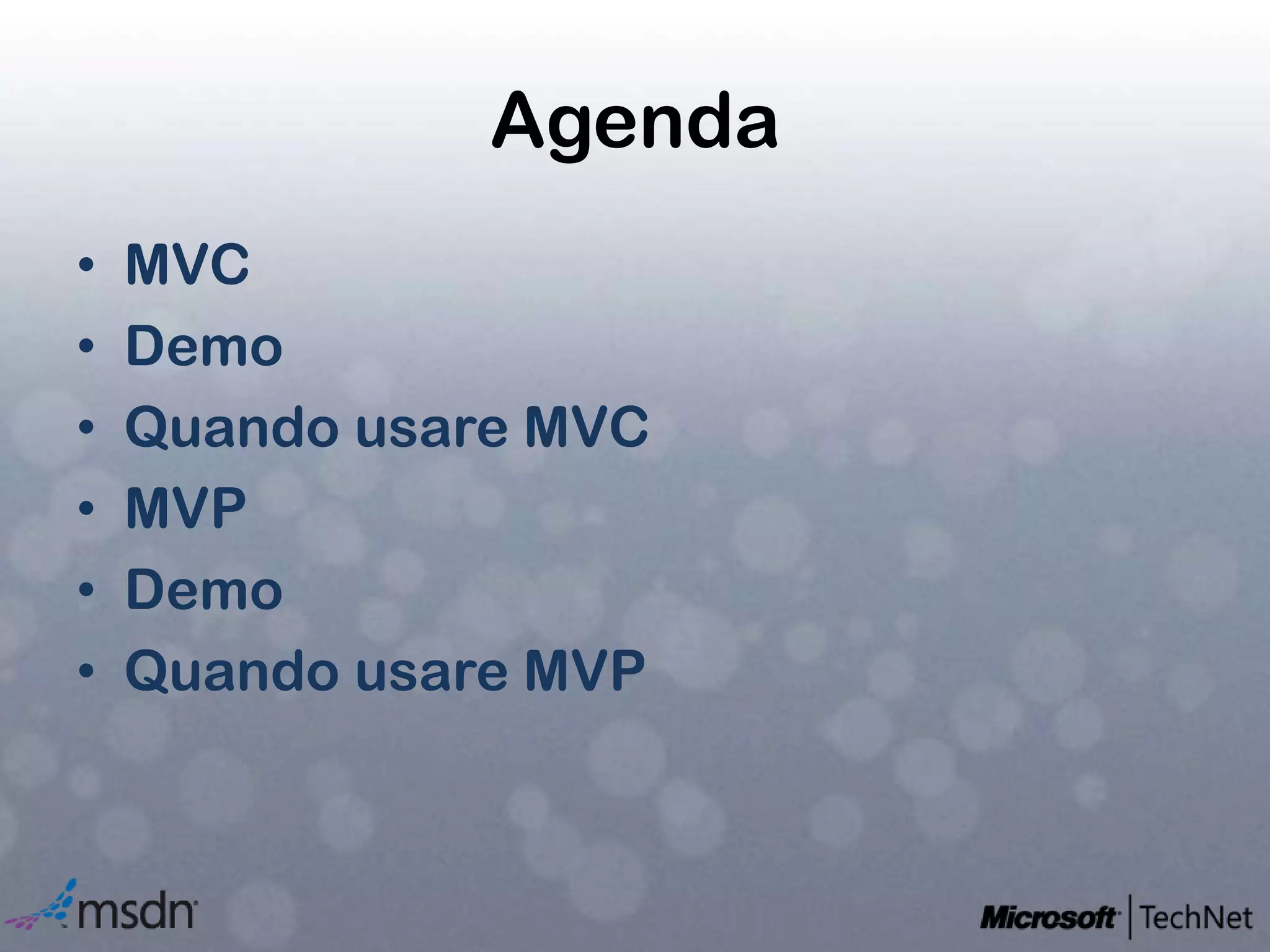 Agenda

• MVC
• Demo
• Quando usare MVC
• MVP
• Demo
• Quando usare MVP

msdn

Microsoft | TechNet